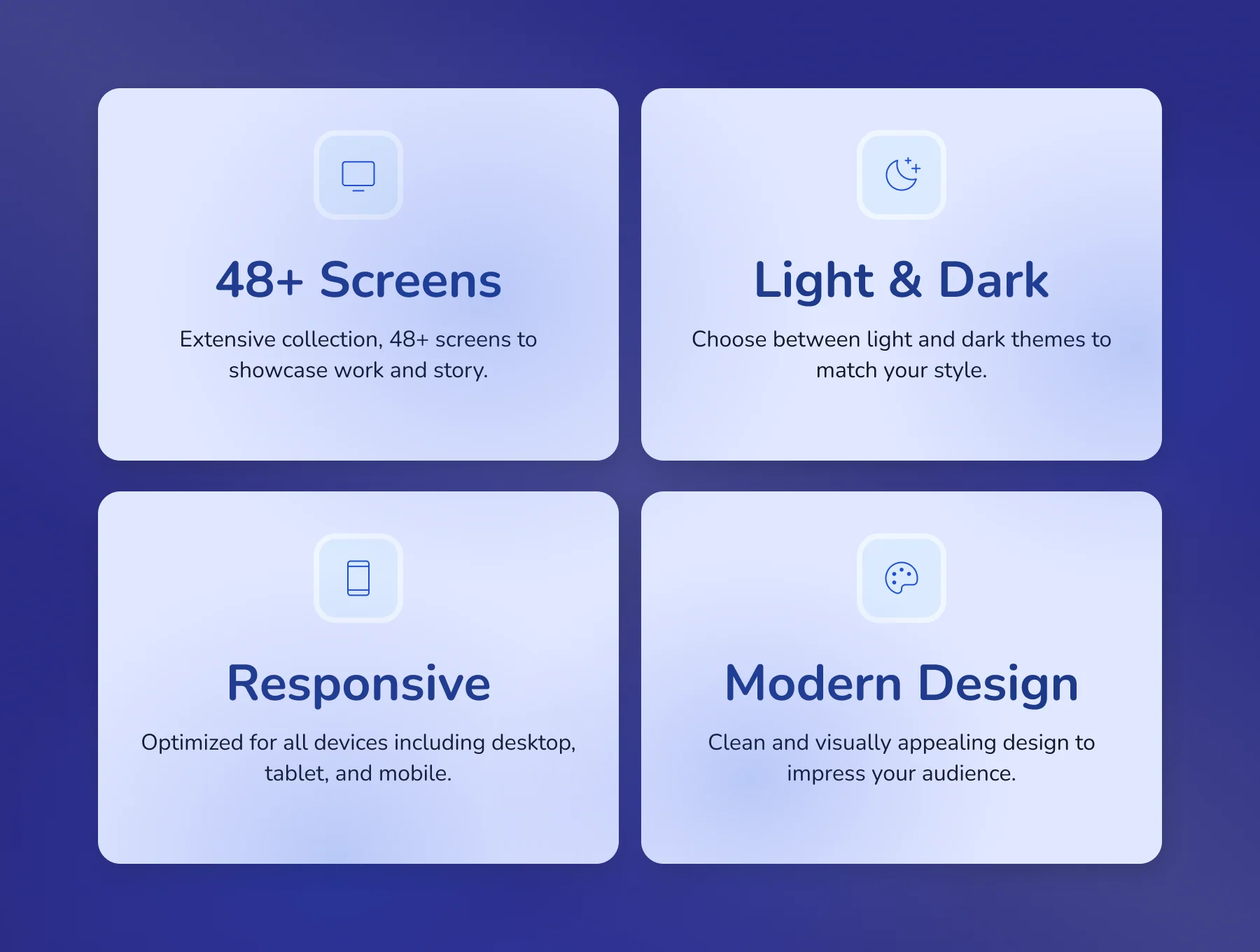 48+ Screens

Extensive collection, 48+ screens to showcase work and story.

Light & Dark

Choose between light and dark themes to match your style.

Responsive

Optimized for all devices including desktop, tablet, and mobile.

Modern Design

Clean and visually appealing design to impress your audience.